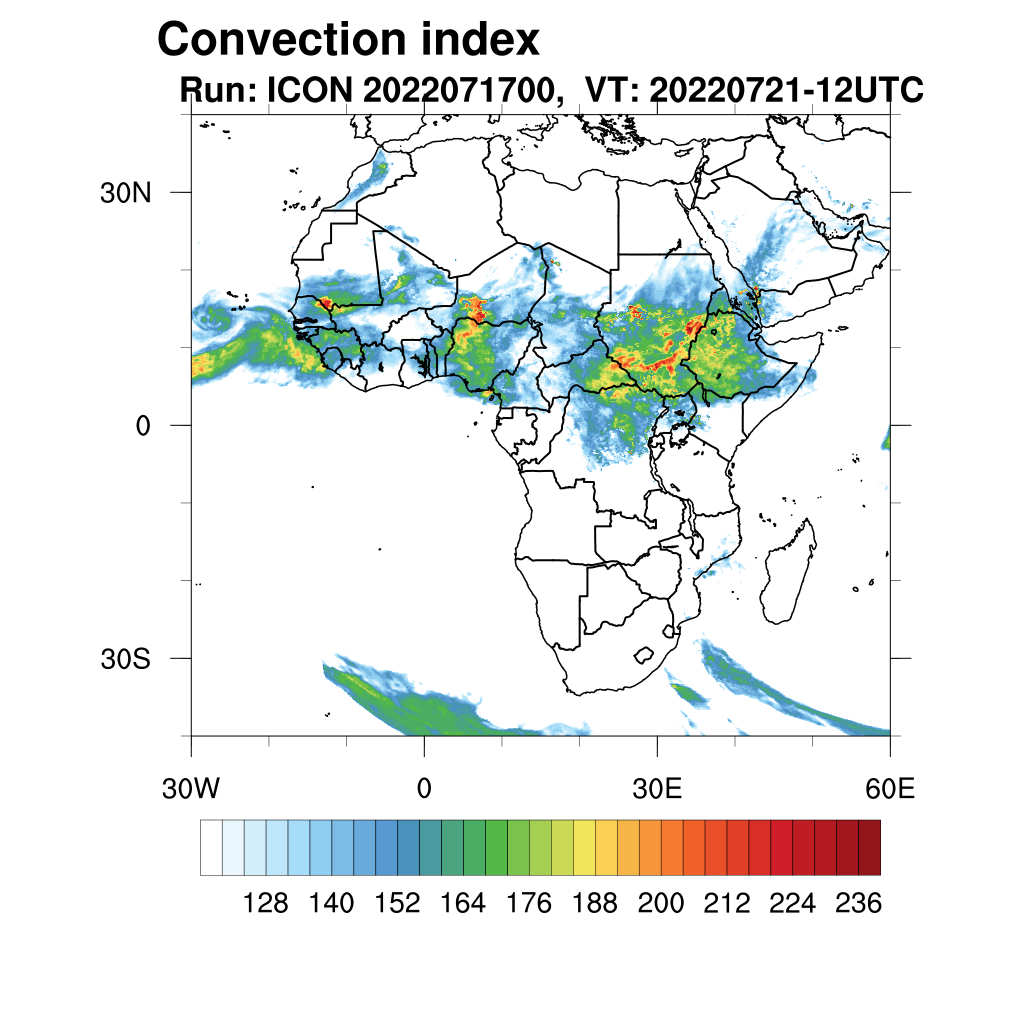 Convection index
Run: ICON 2022071700, VT: 20220721-12UTC

30N
0
30S

30W
0
30E
60E

128
140
152
164
176
188
200
212
224
236